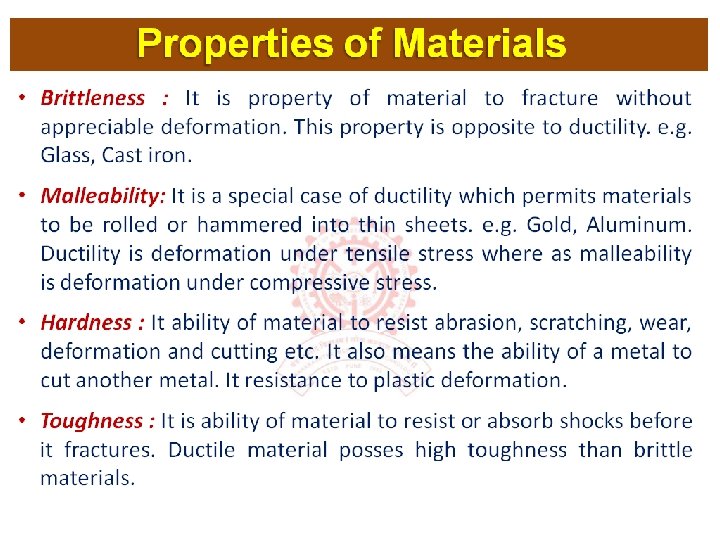 Properties of Materials

• Brittleness : It is property of material to fracture without appreciable deformation. This property is opposite to ductility. e.g. Glass, Cast iron.

• Malleability: It is a special case of ductility which permits materials to be rolled or hammered into thin sheets. e.g. Gold, Aluminum. Ductility is deformation under tensile stress where as malleability is deformation under compressive stress.

• Hardness : It ability of material to resist abrasion, scratching, wear, deformation and cutting etc. It also means the ability of a metal to cut another metal. It resistance to plastic deformation.

• Toughness : It is ability of material to resist or absorb shocks before it fractures. Ductile material posses high toughness than brittle materials.